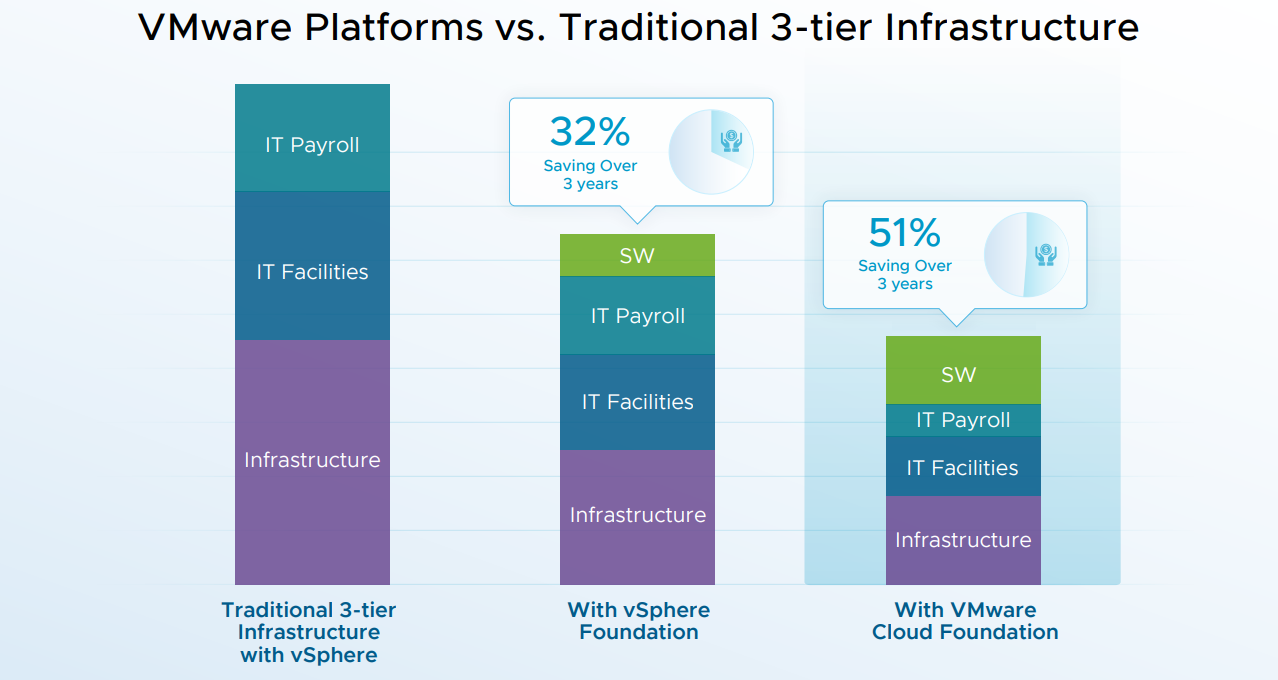 VMware Platforms vs. Traditional 3-tier Infrastructure

IT Payroll

IT Facilities

Infrastructure

Traditional 3-tier Infrastructure with vSphere

32%
Saving Over 3 years

SW

IT Payroll

IT Facilities

Infrastructure

With vSphere Foundation

51%
Saving Over 3 years

SW

IT Payroll

IT Facilities

Infrastructure

With VMware Cloud Foundation